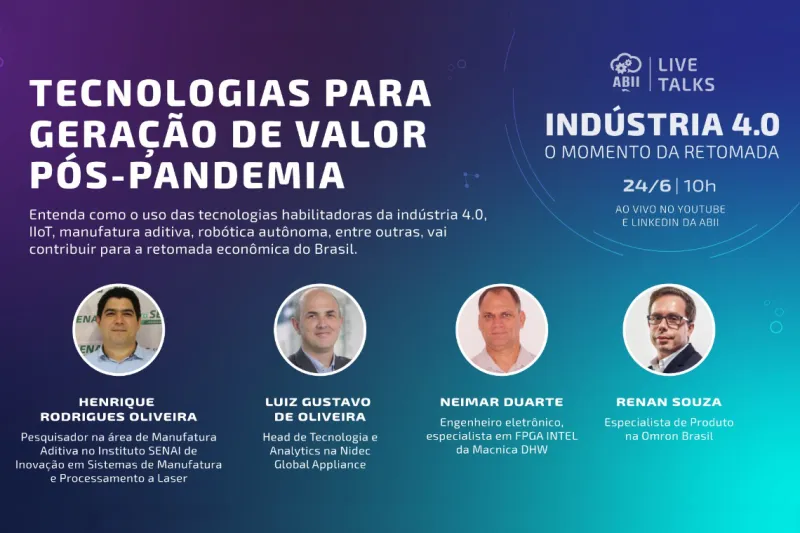 TECNOLOGIAS PARA GERAÇÃO DE VALOR PÓS-PANDEMIA

Entenda como o uso das tecnologias habilitadoras da indústria 4.0, IIoT, manufatura aditiva, robótica autônoma, entre outras, vai contribuir para a retomada econômica do Brasil.

ABII | LIVE TALKS

INDÚSTRIA 4.0
O MOMENTO DA RETOMADA

24/6 | 10h

AO VIVO NO YOUTUBE E LINKEDIN DA ABII

HENRIQUE RODRIGUES OLIVEIRA
Pesquisador na área de Manufatura Aditiva no Instituto SENAI de Inovação em Sistemas de Manufatura e Processamento a Laser

LUIZ GUSTAVO DE OLIVEIRA
Head de Tecnologia e Analytics na Nidec Global Appliance

NEIMAR DUARTE
Engenheiro eletrônico, especialista em FPGA INTEL da Macnica DHW

RENAN SOUZA
Especialista de Produto na Omron Brasil